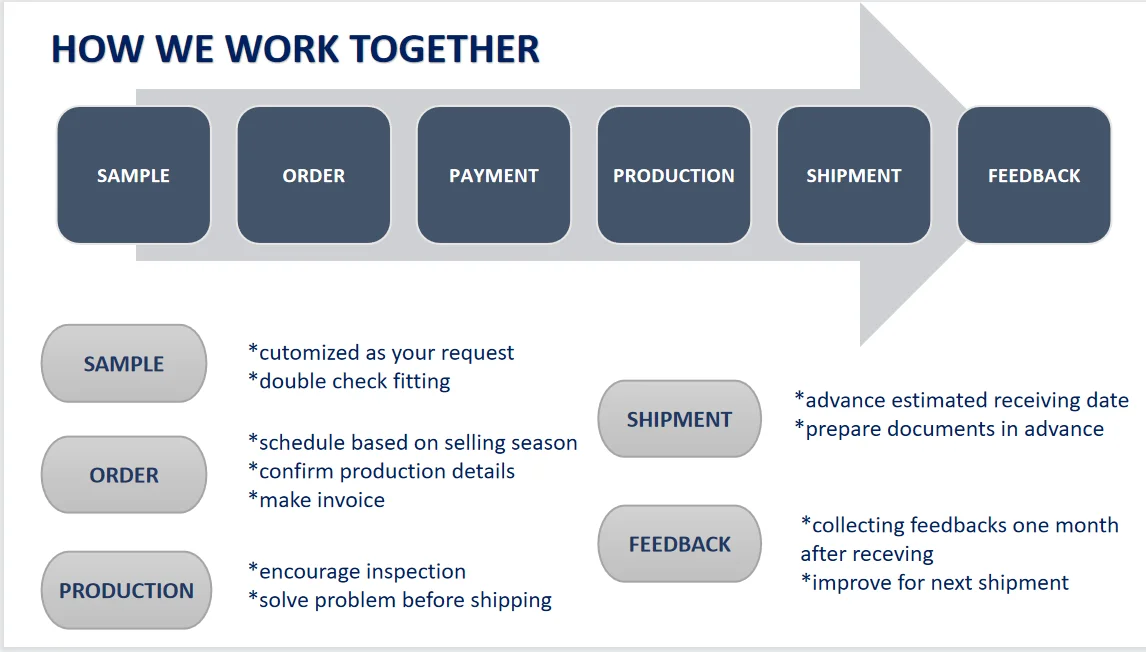 HOW WE WORK TOGETHER

SAMPLE

ORDER

PAYMENT

PRODUCTION

SHIPMENT

FEEDBACK

SAMPLE

*cutomized as your request
*double check fitting

ORDER

*schedule based on selling season
*confirm production details
*make invoice

PRODUCTION

*encourage inspection
*solve problem before shipping

SHIPMENT

*advance estimated receiving date
*prepare documents in advance

FEEDBACK

*collecting feedbacks one month after receving
*improve for next shipment